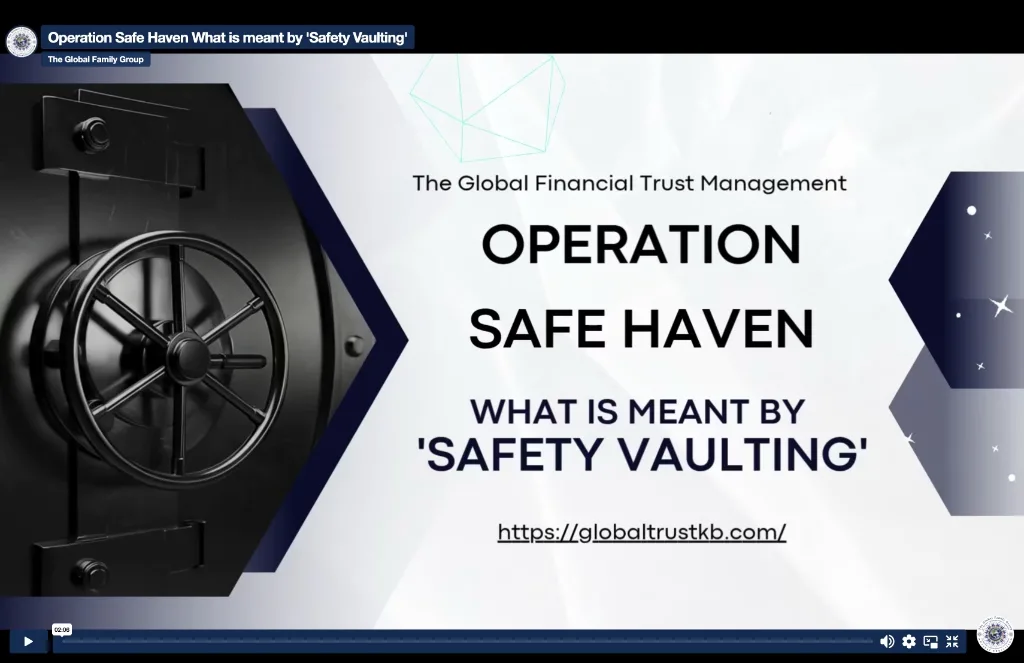 Operation Safe Haven What is meant by 'Safety Vaulting'

The Global Family Group

The Global Financial Trust Management

OPERATION SAFE HAVEN

WHAT IS MEANT BY 'SAFETY VAULTING'

https://globaltrustkb.com/

02:06